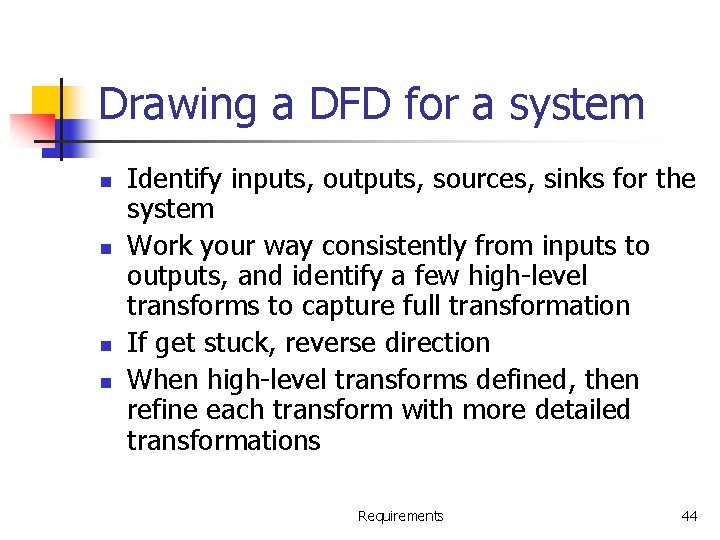 Drawing a DFD for a system

- Identify inputs, outputs, sources, sinks for the system
- Work your way consistently from inputs to outputs, and identify a few high-level transforms to capture full transformation
- If get stuck, reverse direction
- When high-level transforms defined, then refine each transform with more detailed transformations

Requirements

44